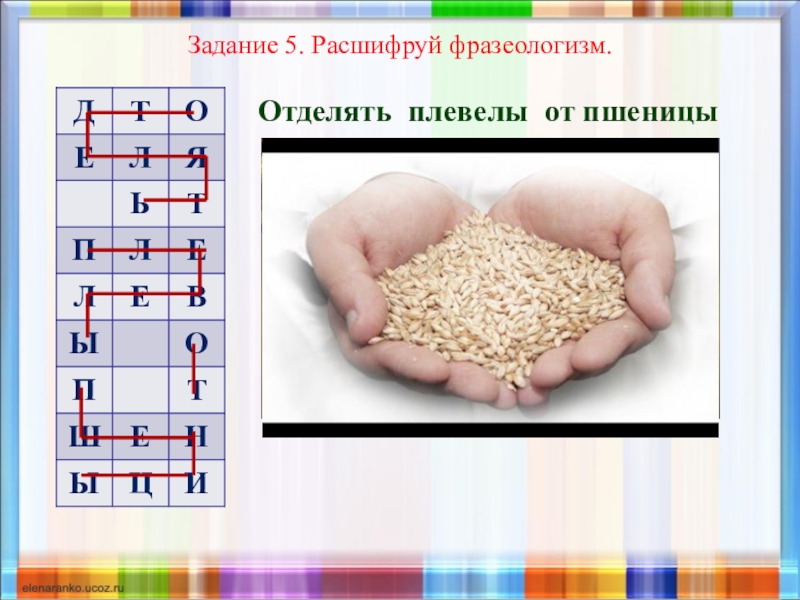 Задание 5. Расшифруй фразеологизм.

| Д | Т | О |
|---|---|---|
| Е | Л | Я |
| | Ь | Т |
| П | Л | Е |
| Л | Е | В |
| Ы | | О |
| П | | Т |
| Ш | Е | Н |
| Ы | Ц | И |

Отделять плевелы от пшеницы

elenaranko.ucoz.ru